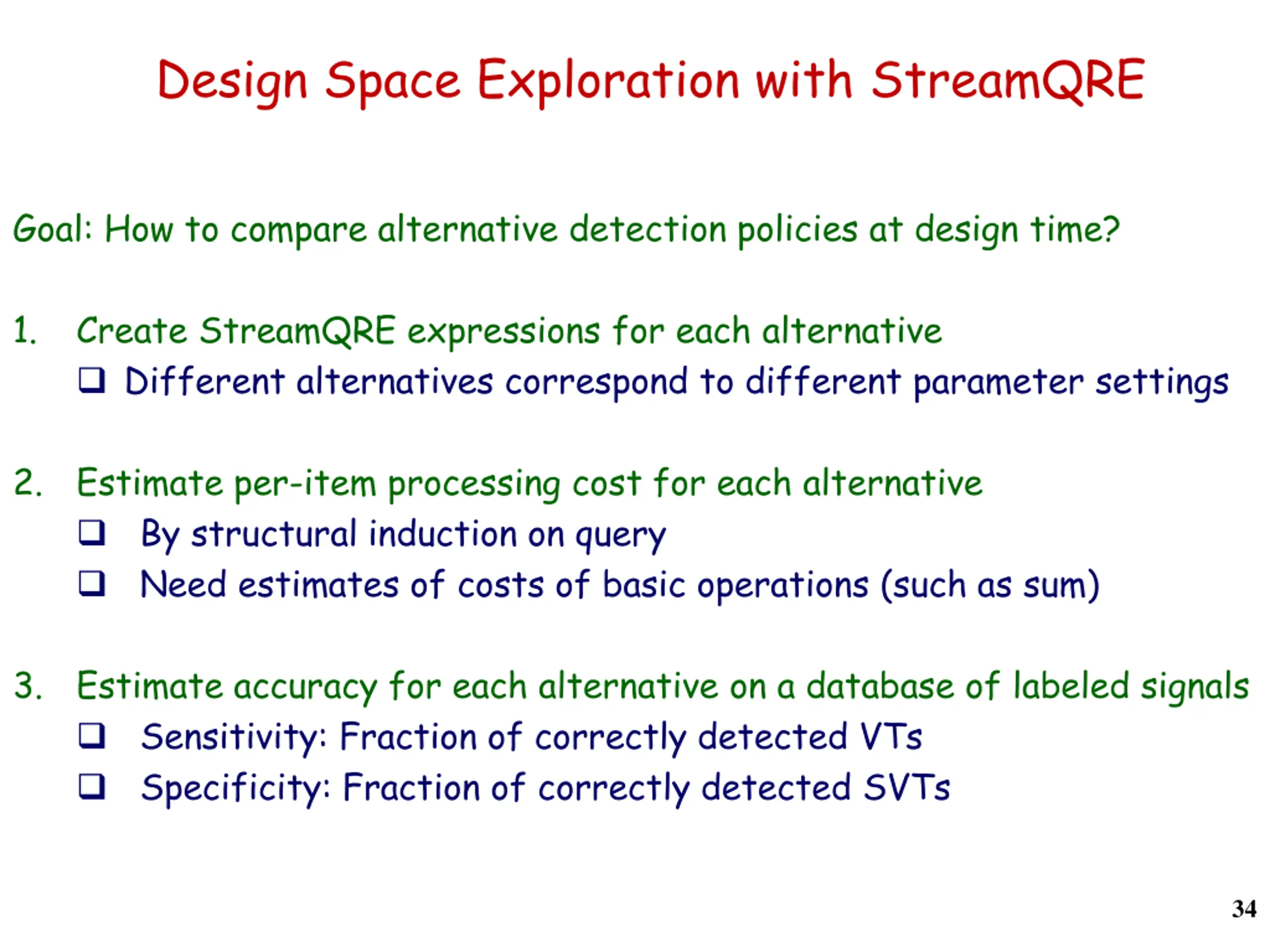 Design Space Exploration with StreamQRE

Goal: How to compare alternative detection policies at design time?

1. Create StreamQRE expressions for each alternative
❑ Different alternatives correspond to different parameter settings

2. Estimate per-item processing cost for each alternative
❑ By structural induction on query
❑ Need estimates of costs of basic operations (such as sum)

3. Estimate accuracy for each alternative on a database of labeled signals
❑ Sensitivity: Fraction of correctly detected VTs
❑ Specificity: Fraction of correctly detected SVTs

34